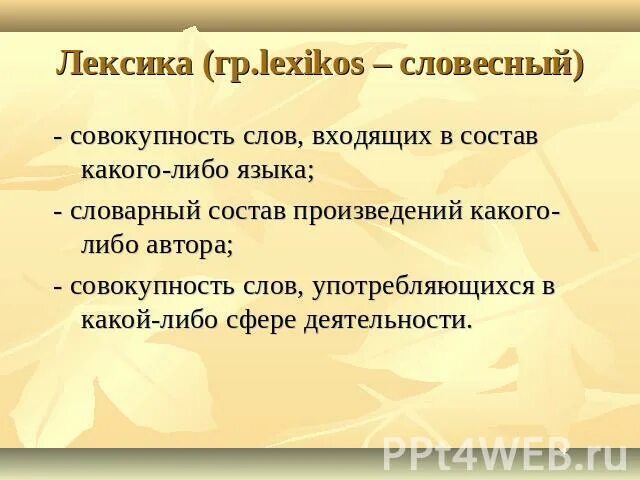 Лексика (гр.lexikos – словесный)

- совокупность слов, входящих в состав какого-либо языка;

- словарный состав произведений какого-либо автора;

- совокупность слов, употребляющихся в какой-либо сфере деятельности.

PPt4WEB.ru